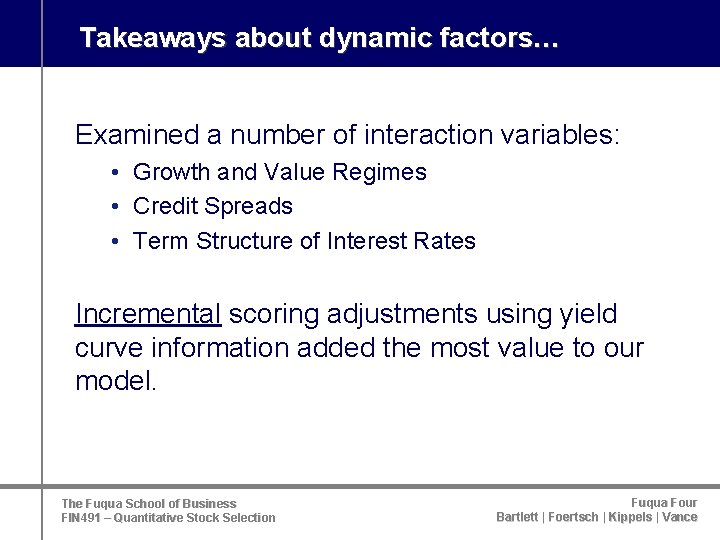 Takeaways about dynamic factors…

Examined a number of interaction variables:

• Growth and Value Regimes
• Credit Spreads
• Term Structure of Interest Rates

Incremental scoring adjustments using yield curve information added the most value to our model.

The Fuqua School of Business
FIN491 – Quantitative Stock Selection

Fuqua Four
Bartlett | Foertsch | Kippels | Vance